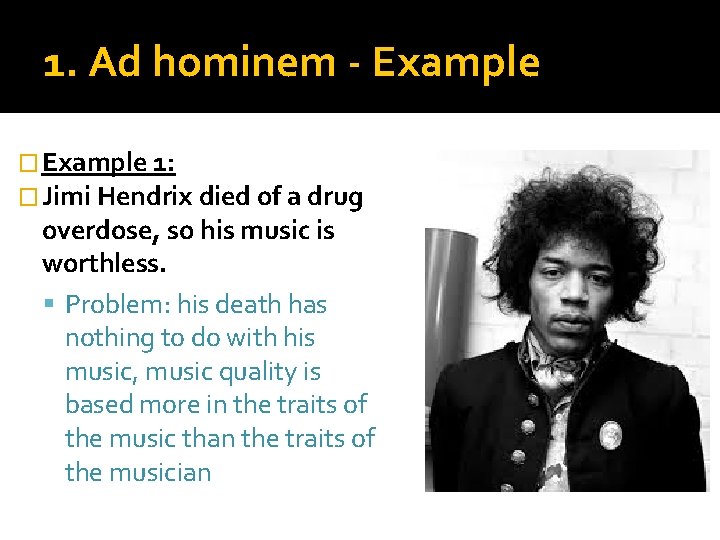 1. Ad hominem - Example

Example 1:

Jimi Hendrix died of a drug overdose, so his music is worthless.

Problem: his death has nothing to do with his music, music quality is based more in the traits of the music than the traits of the musician